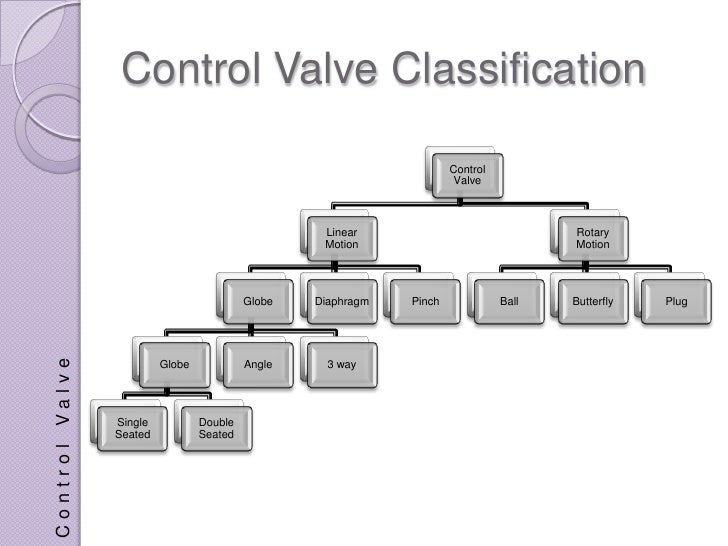 Control Valve Classification

Control Valve

Linear Motion

Rotary Motion

Globe

Diaphragm

Pinch

Ball

Butterfly

Plug

Globe

Angle

3 way

Single Seated

Double Seated

Control Valve